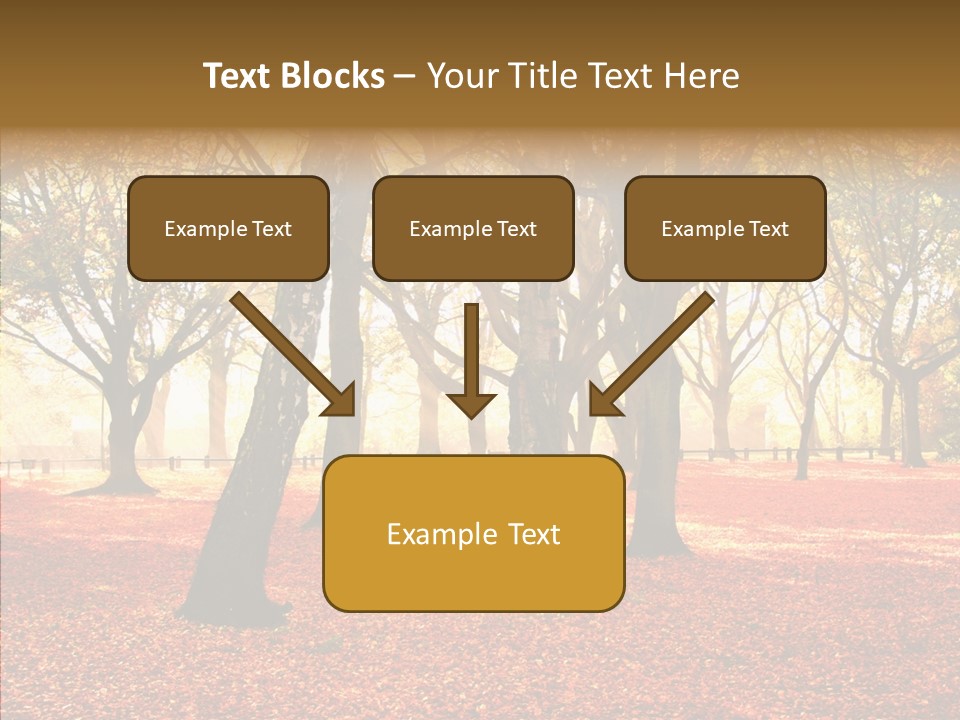 Text Blocks – Your Title Text Here

Example Text

Example Text

Example Text

Example Text